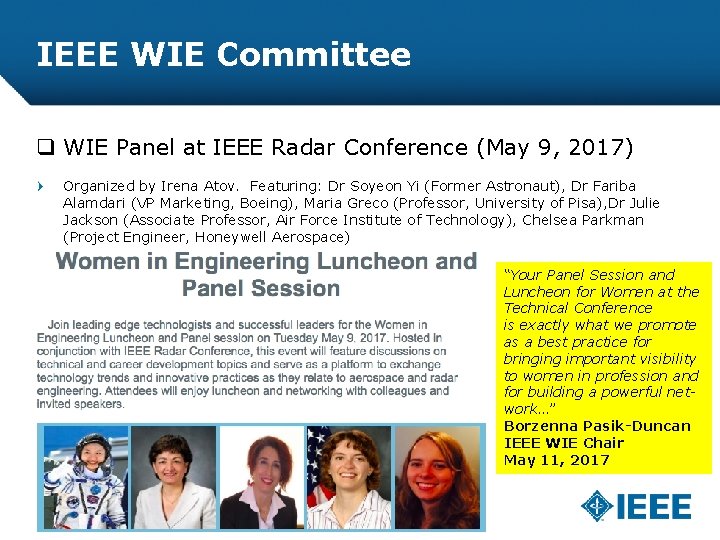 IEEE WIE Committee

❑ WIE Panel at IEEE Radar Conference (May 9, 2017)

› Organized by Irena Atov. Featuring: Dr Soyeon Yi (Former Astronaut), Dr Fariba Alamdari (VP Marketing, Boeing), Maria Greco (Professor, University of Pisa),Dr Julie Jackson (Associate Professor, Air Force Institute of Technology), Chelsea Parkman (Project Engineer, Honeywell Aerospace)

Women in Engineering Luncheon and Panel Session

Join leading edge technologists and successful leaders for the Women in Engineering Luncheon and Panel session on Tuesday May 9, 2017. Hosted in conjunction with IEEE Radar Conference, this event will feature discussions on technical and career development topics and serve as a platform to exchange technology trends and innovative practices as they relate to aerospace and radar engineering. Attendees will enjoy luncheon and networking with colleagues and invited speakers.

"Your Panel Session and Luncheon for Women at the Technical Conference is exactly what we promote as a best practice for bringing important visibility to women in profession and for building a powerful network..."
Borzenna Pasik-Duncan
IEEE WIE Chair
May 11, 2017

IEEE